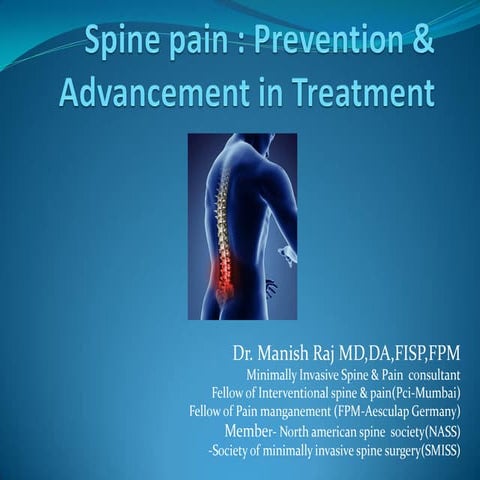 Spine pain : Prevention & Advancement in Treatment

Dr. Manish Raj MD,DA,FISP,FPM
Minimally Invasive Spine & Pain consultant
Fellow of Interventional spine & pain(Pci-Mumbai)
Fellow of Pain manganement (FPM-Aesculap Germany)
Member- North american spine society(NASS)
-Society of minimally invasive spine surgery(SMISS)